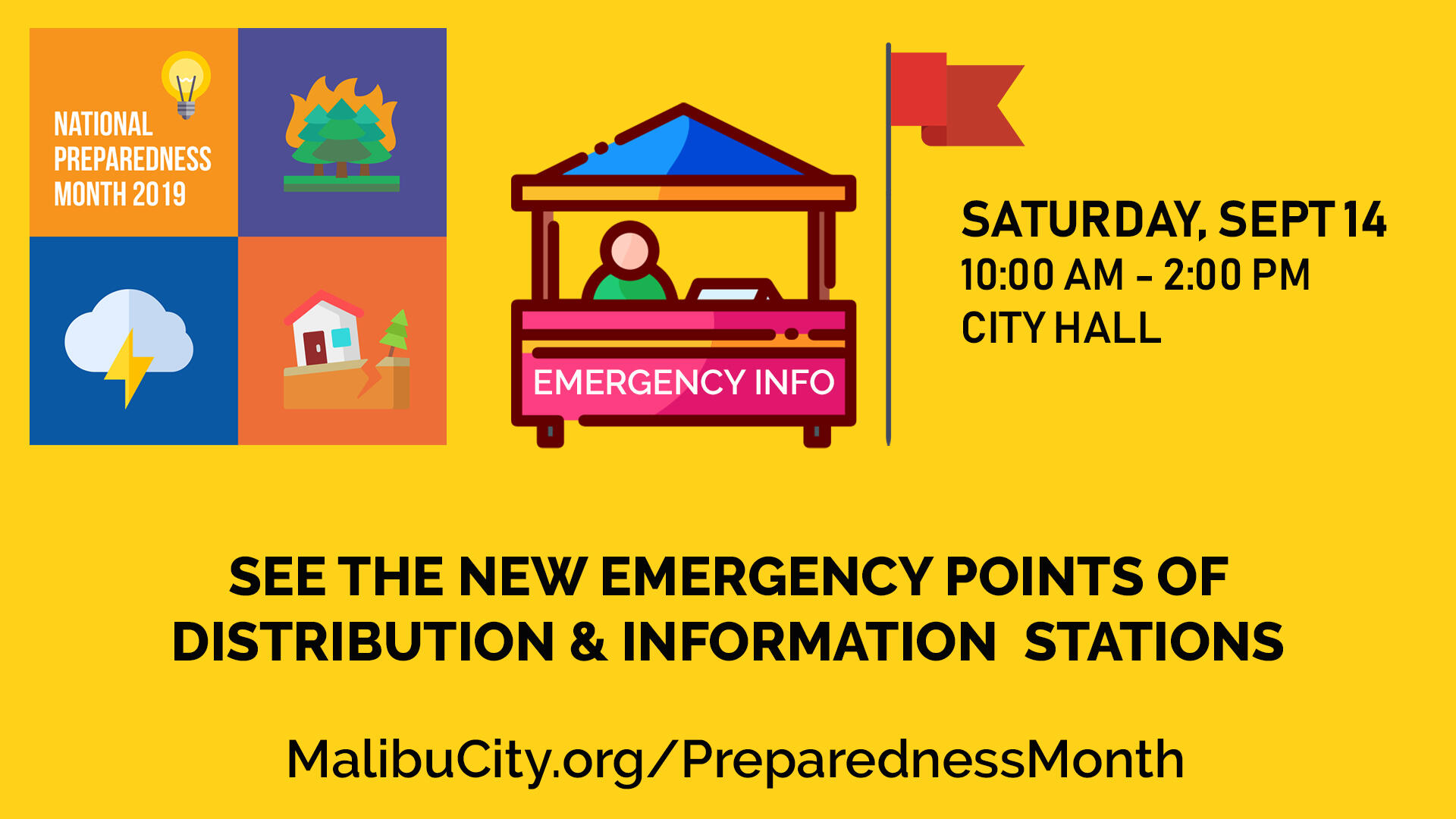 NATIONAL PREPAREDNESS MONTH 2019

EMERGENCY INFO

SATURDAY, SEPT 14
10:00 AM - 2:00 PM
CITY HALL

SEE THE NEW EMERGENCY POINTS OF DISTRIBUTION & INFORMATION STATIONS

MalibuCity.org/PreparednessMonth